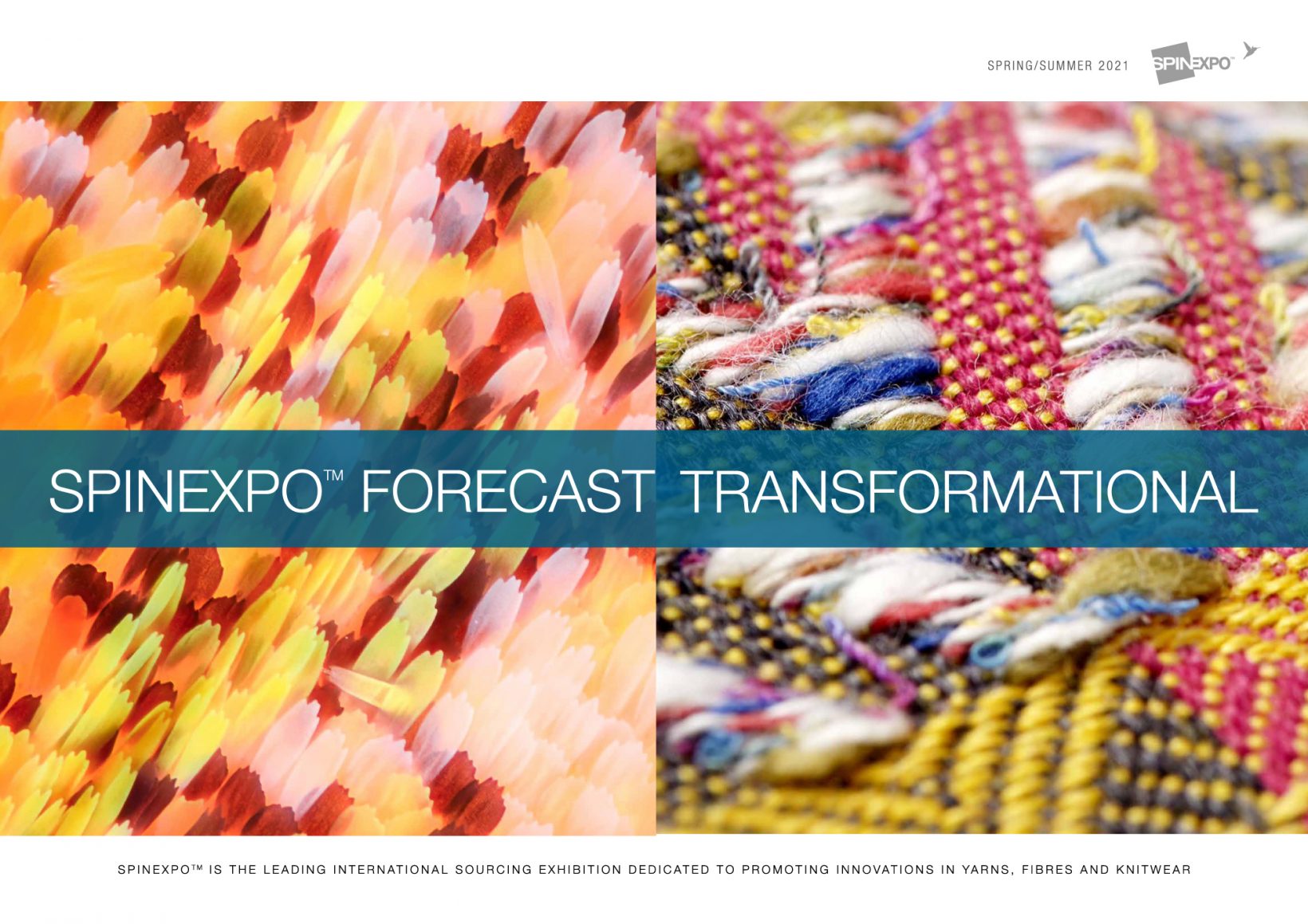 SPRING/SUMMER 2021

SPINEXPO™

SPINEXPO™ FORECAST TRANSFORMATIONAL

SPINEXPO™ IS THE LEADING INTERNATIONAL SOURCING EXHIBITION DEDICATED TO PROMOTING INNOVATIONS IN YARNS, FIBRES AND KNITWEAR